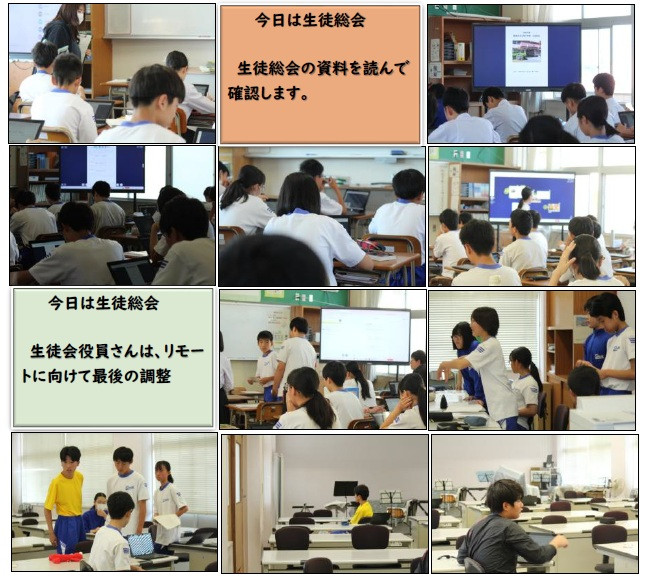 今日は生徒総会

生徒総会の資料を読んで確認します。

今日は生徒総会

生徒会役員さんは、リモートに向けて最後の調整